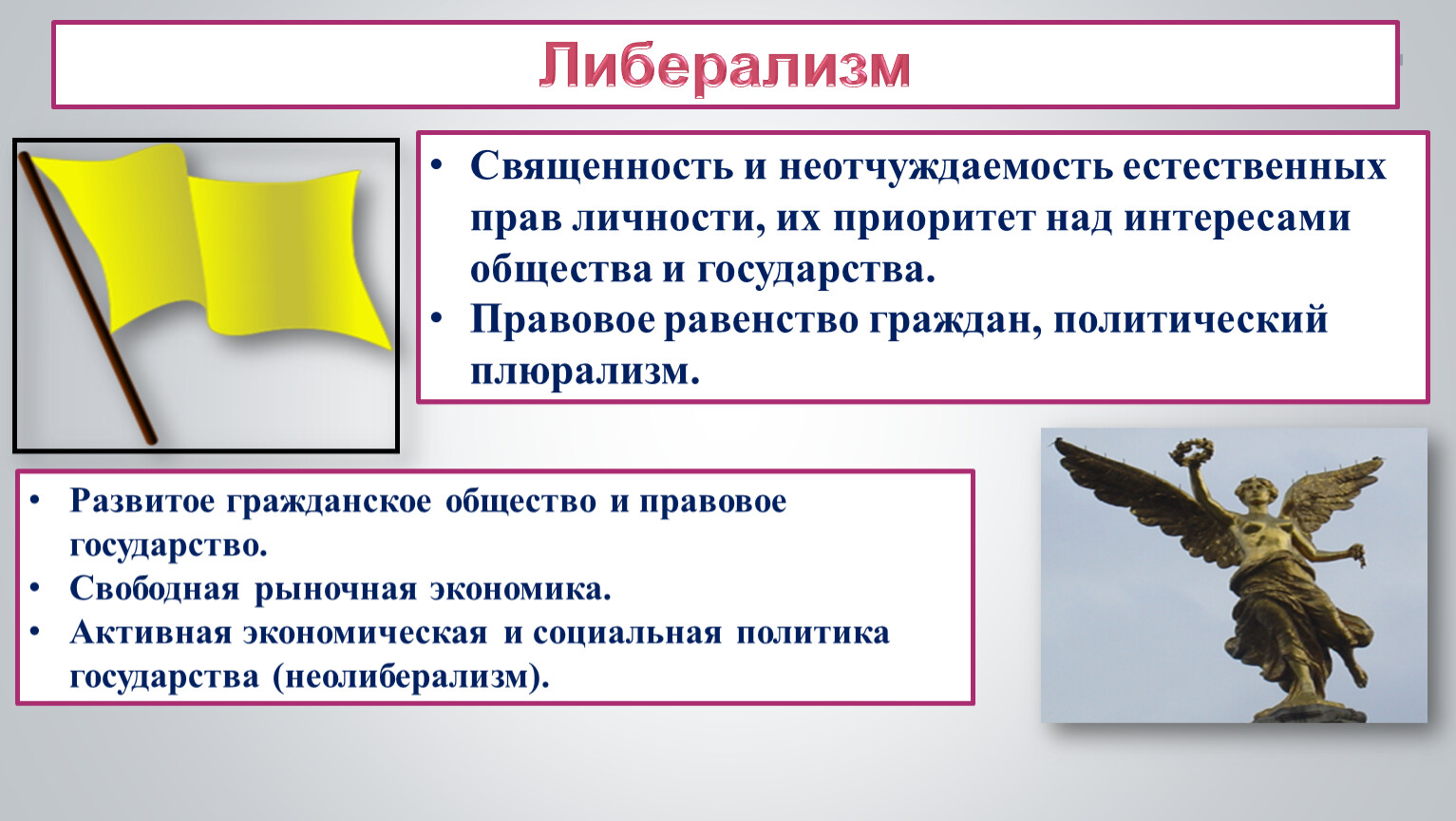 Либерализм

• Священность и неотчуждаемость естественных прав личности, их приоритет над интересами общества и государства.
• Правовое равенство граждан, политический плюрализм.

• Развитое гражданское общество и правовое государство.
• Свободная рыночная экономика.
• Активная экономическая и социальная политика государства (неолиберализм).